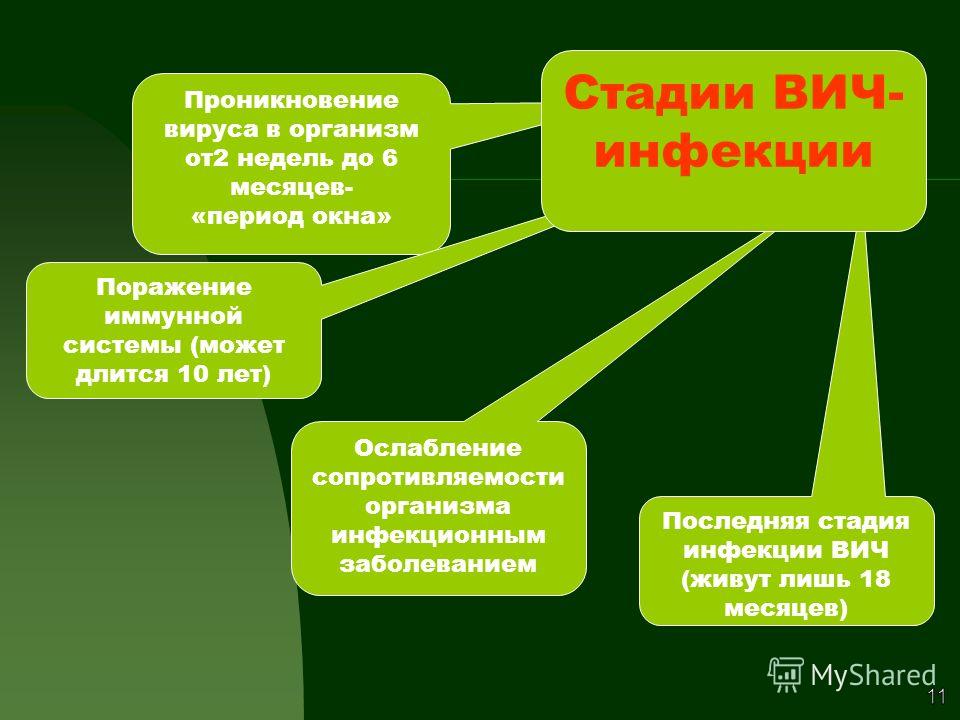 Стадии ВИЧ-инфекции

Проникновение вируса в организм от2 недель до 6 месяцев- «период окна»

Поражение иммунной системы (может длится 10 лет)

Ослабление сопротивляемости организма инфекционным заболеванием

Последняя стадия инфекции ВИЧ (живут лишь 18 месяцев)

MyShared

11